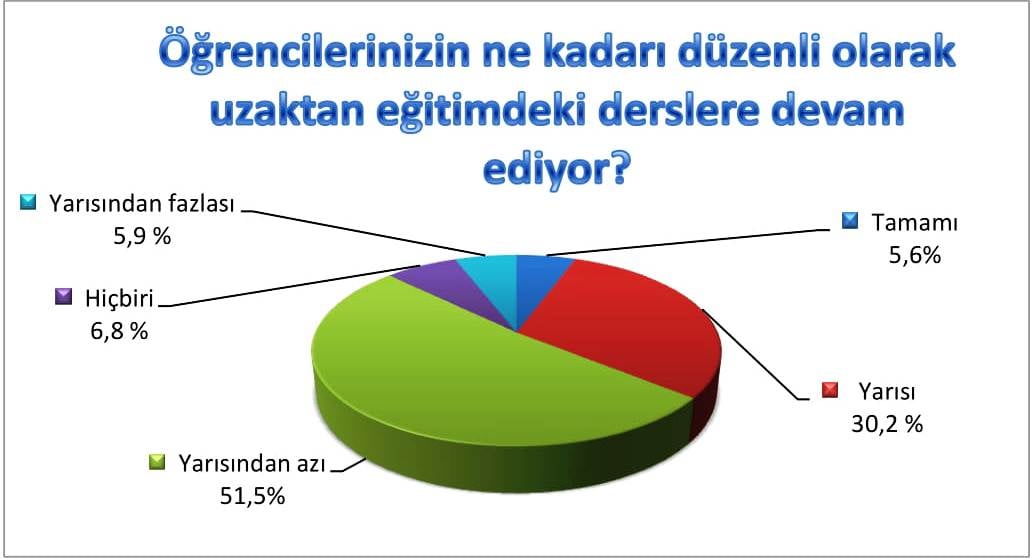 Öğrencilerinizin ne kadarı düzenli olarak uzaktan eğitimdeki derslere devam ediyor?

Yarısından fazlası
5,9 %

Tamamı
5,6%

Hiçbiri
6,8 %

Yarısı
30,2 %

Yarısından azı
51,5%